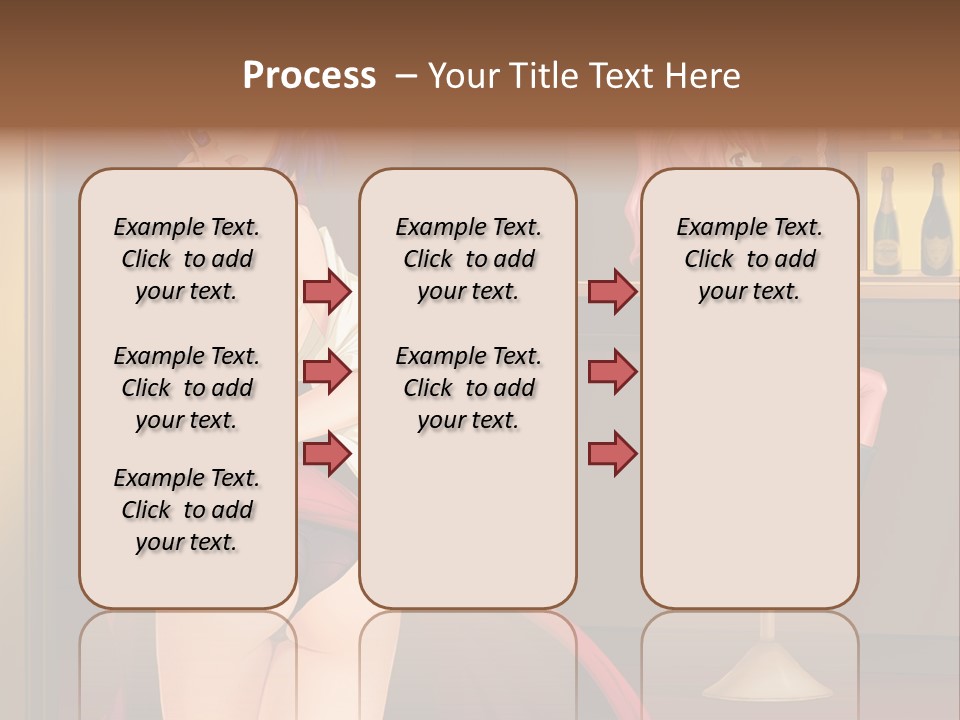 Process – Your Title Text Here

Example Text. Click to add your text.

Example Text. Click to add your text.

Example Text. Click to add your text.

Example Text. Click to add your text.

Example Text. Click to add your text.

Example Text. Click to add your text.